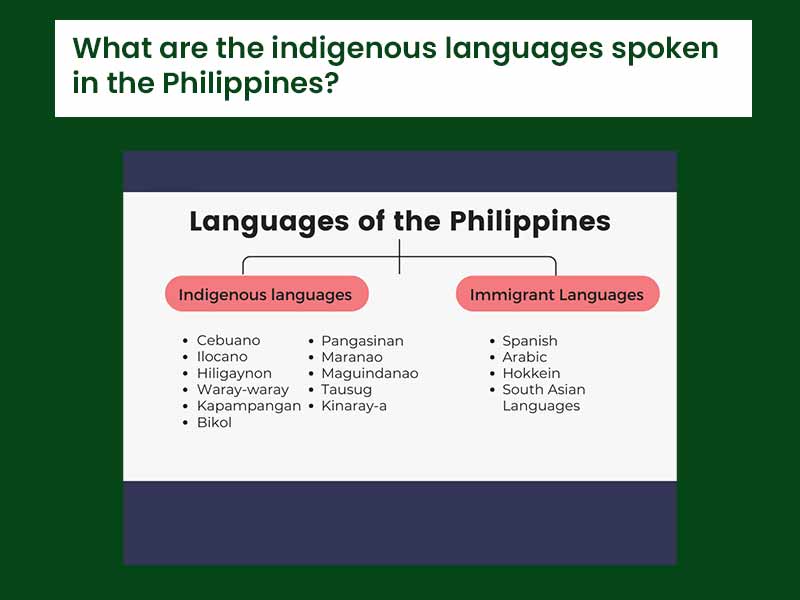 What are the indigenous languages spoken in the Philippines?

Languages of the Philippines

Indigenous languages

- Cebuano
- Ilocano
- Hiligaynon
- Waray-waray
- Kapampangan
- Bikol

- Pangasinan
- Maranao
- Maguindanao
- Tausug
- Kinaray-a

Immigrant Languages

- Spanish
- Arabic
- Hokkein
- South Asian Languages